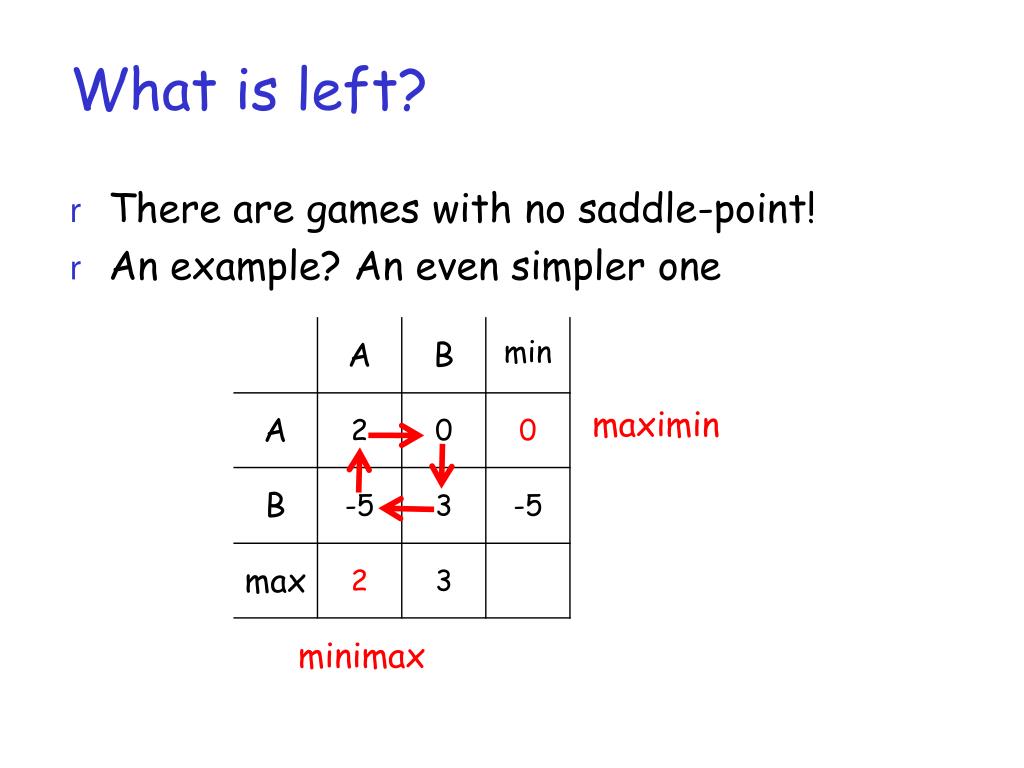 What is left?

r There are games with no saddle-point!
r An example? An even simpler one

| | A | B | min |
|---|---|---|---|
| A | 2 | 0 | 0 |
| B | -5 | 3 | -5 |
| max | 2 | 3 | |

maximin

minimax